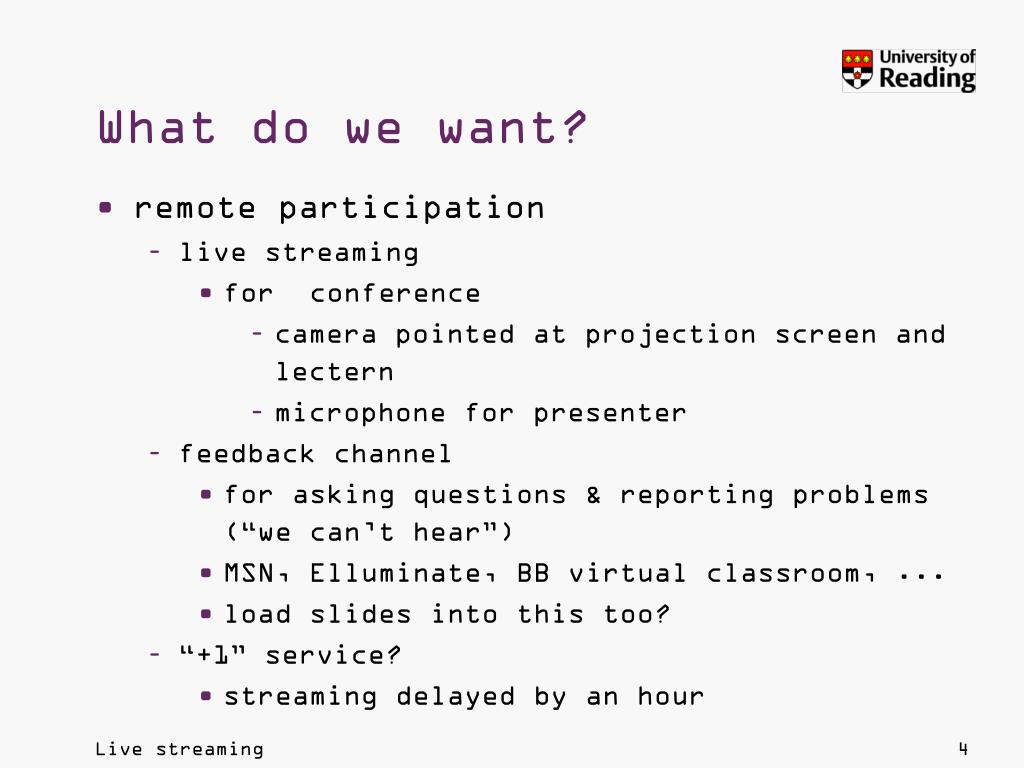 University of Reading

What do we want?

• remote participation
  – live streaming
    • for conference
      – camera pointed at projection screen and lectern
      – microphone for presenter
  – feedback channel
    • for asking questions & reporting problems (“we can’t hear”)
    • MSN, Elluminate, BB virtual classroom, ...
    • load slides into this too?
  – “+1” service?
    • streaming delayed by an hour

Live streaming

4